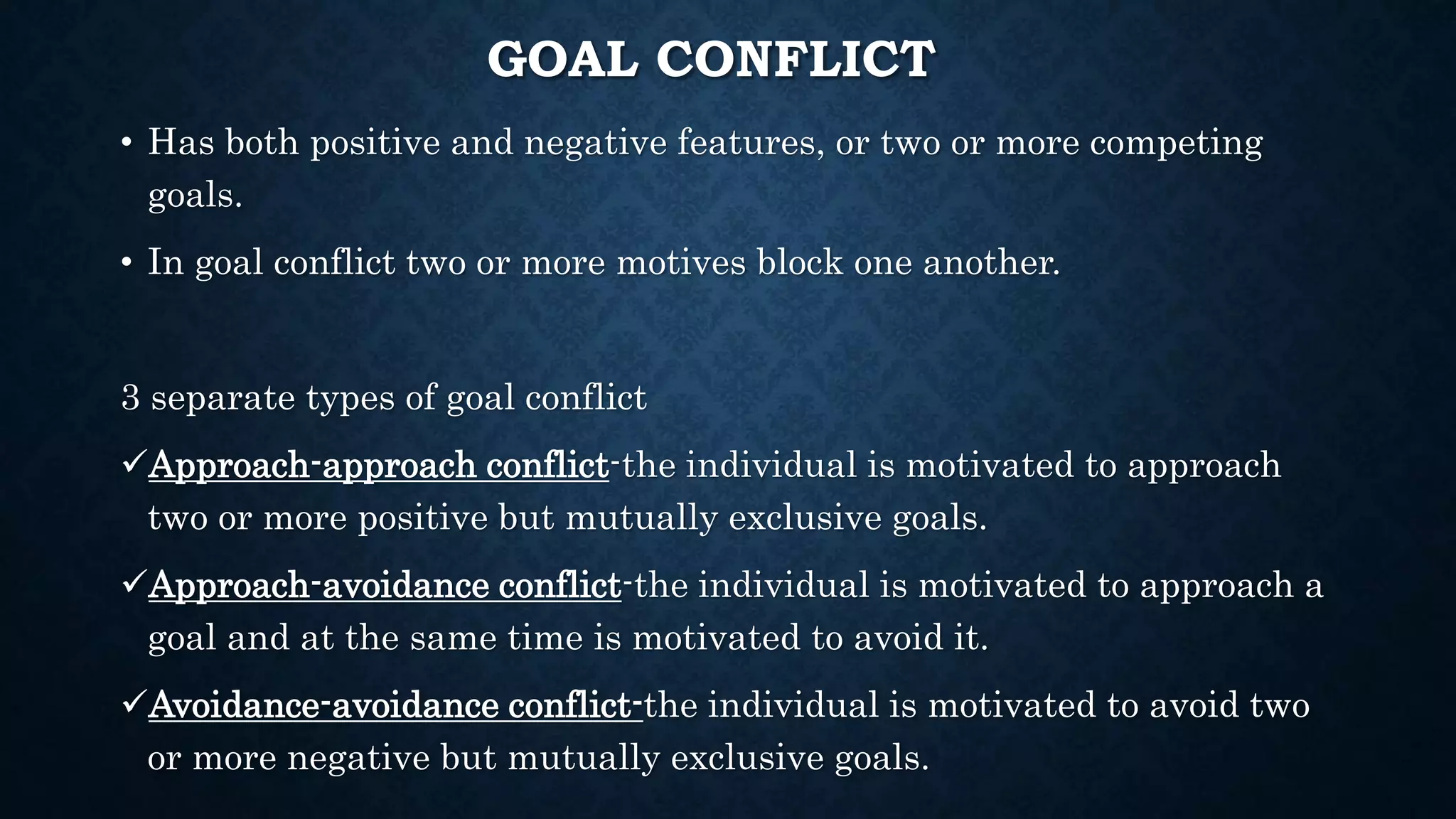 GOAL CONFLICT

• Has both positive and negative features, or two or more competing goals.

• In goal conflict two or more motives block one another.

3 separate types of goal conflict

✓Approach-approach conflict-the individual is motivated to approach two or more positive but mutually exclusive goals.

✓Approach-avoidance conflict-the individual is motivated to approach a goal and at the same time is motivated to avoid it.

✓Avoidance-avoidance conflict-the individual is motivated to avoid two or more negative but mutually exclusive goals.